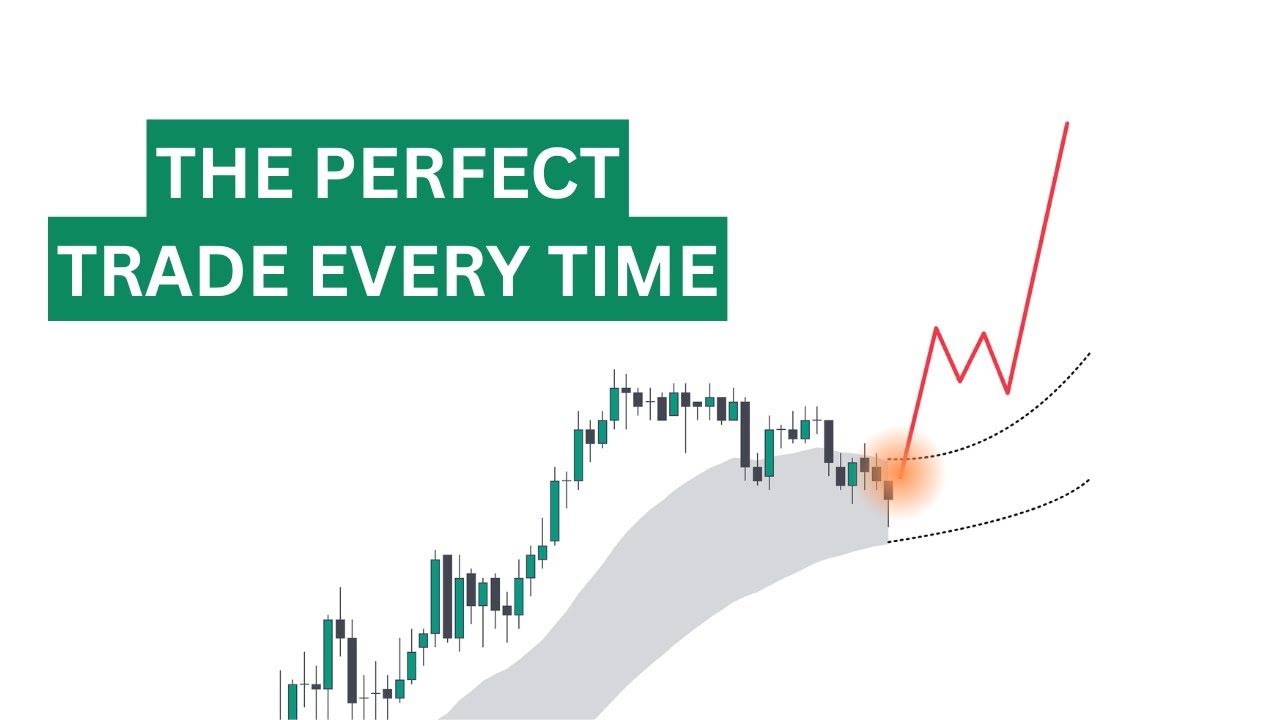 THE PERFECT
TRADE EVERY TIME